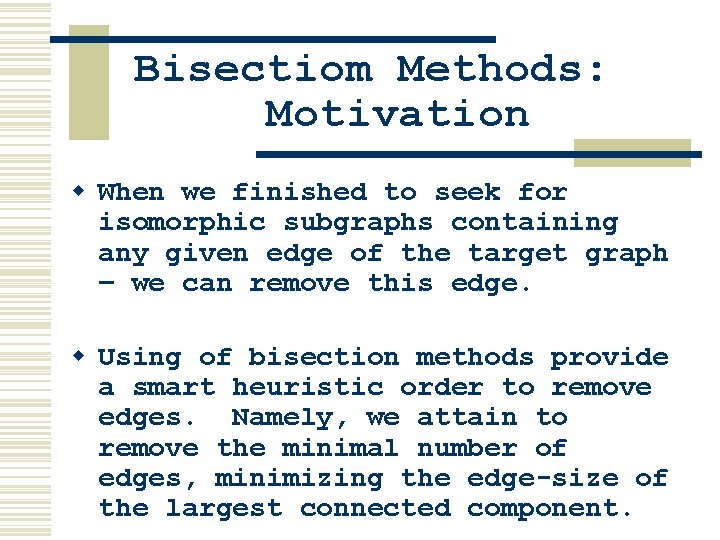 Bisectiom Methods: Motivation

◆ When we finished to seek for isomorphic subgraphs containing any given edge of the target graph – we can remove this edge.

◆ Using of bisection methods provide a smart heuristic order to remove edges.  Namely, we attain to remove the minimal number of edges, minimizing the edge-size of the largest connected component.